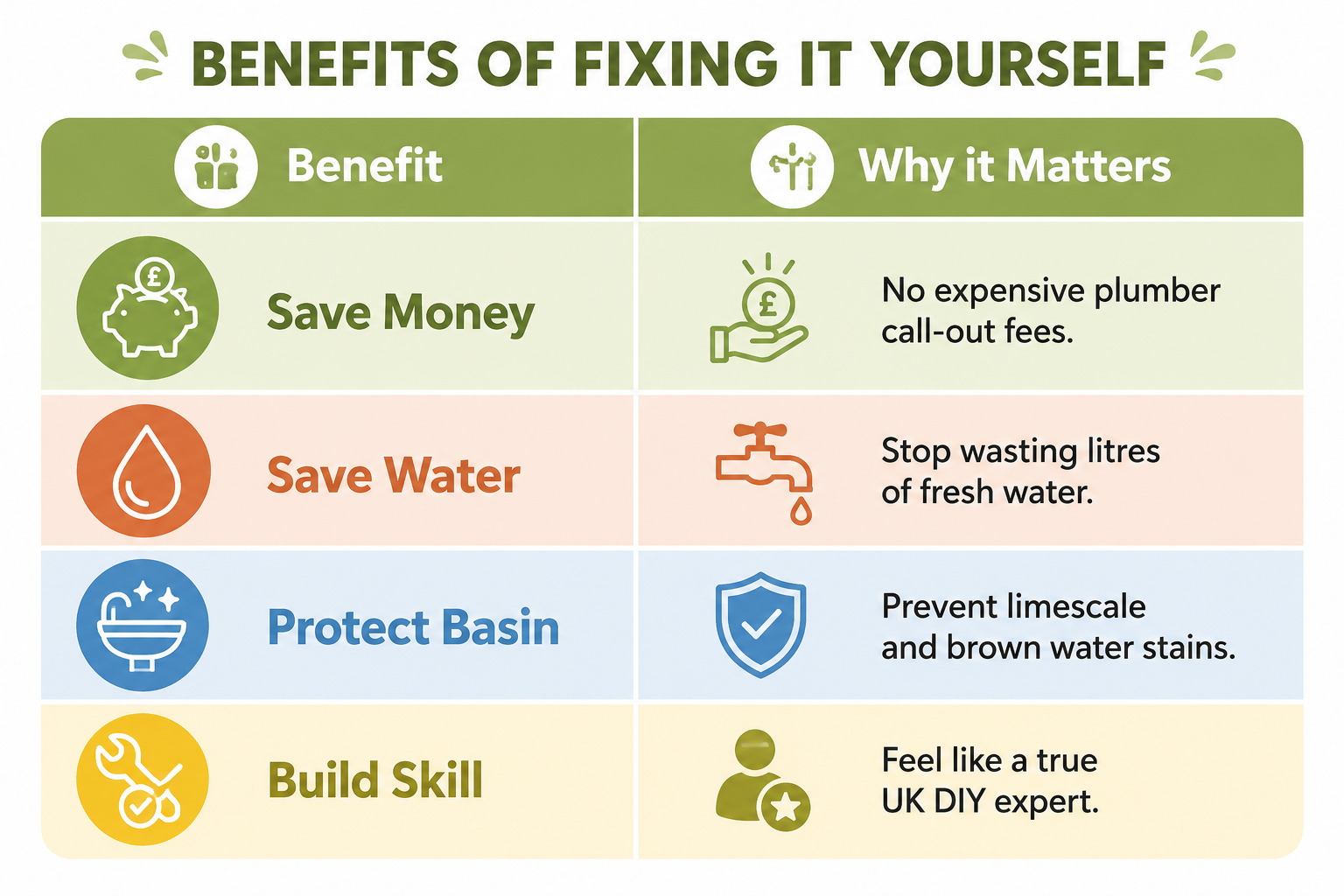 BENEFITS OF FIXING IT YOURSELF

| Benefit | Why it Matters |
|---|---|
| Save Money | No expensive plumber call-out fees. |
| Save Water | Stop wasting litres of fresh water. |
| Protect Basin | Prevent limescale and brown water stains. |
| Build Skill | Feel like a true UK DIY expert. |